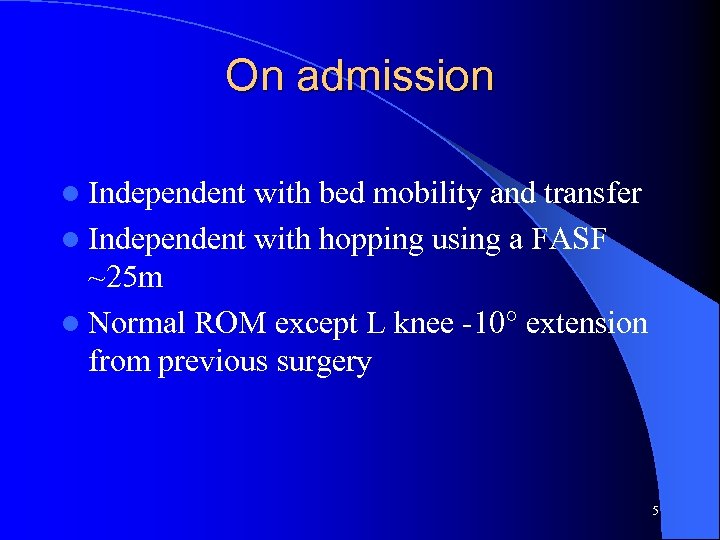 On admission

- Independent with bed mobility and transfer
- Independent with hopping using a FASF ~25m
- Normal ROM except L knee -10° extension from previous surgery

5